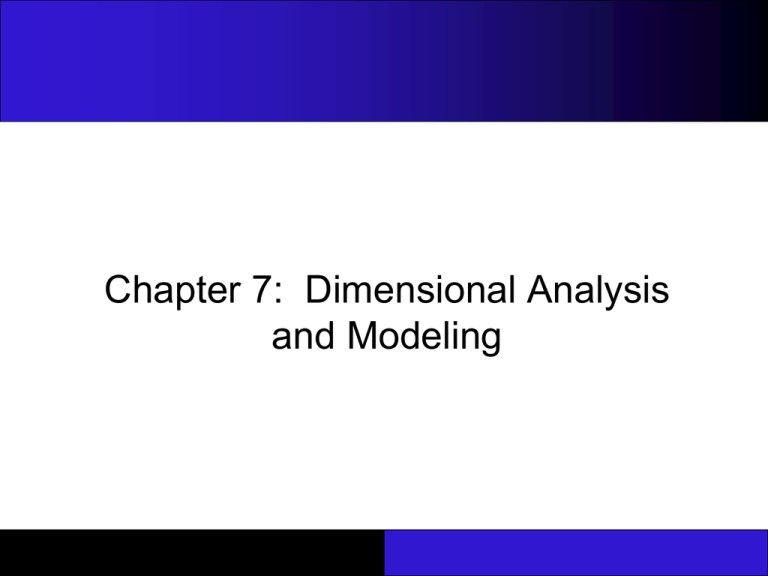 Chapter 7:  Dimensional Analysis and Modeling